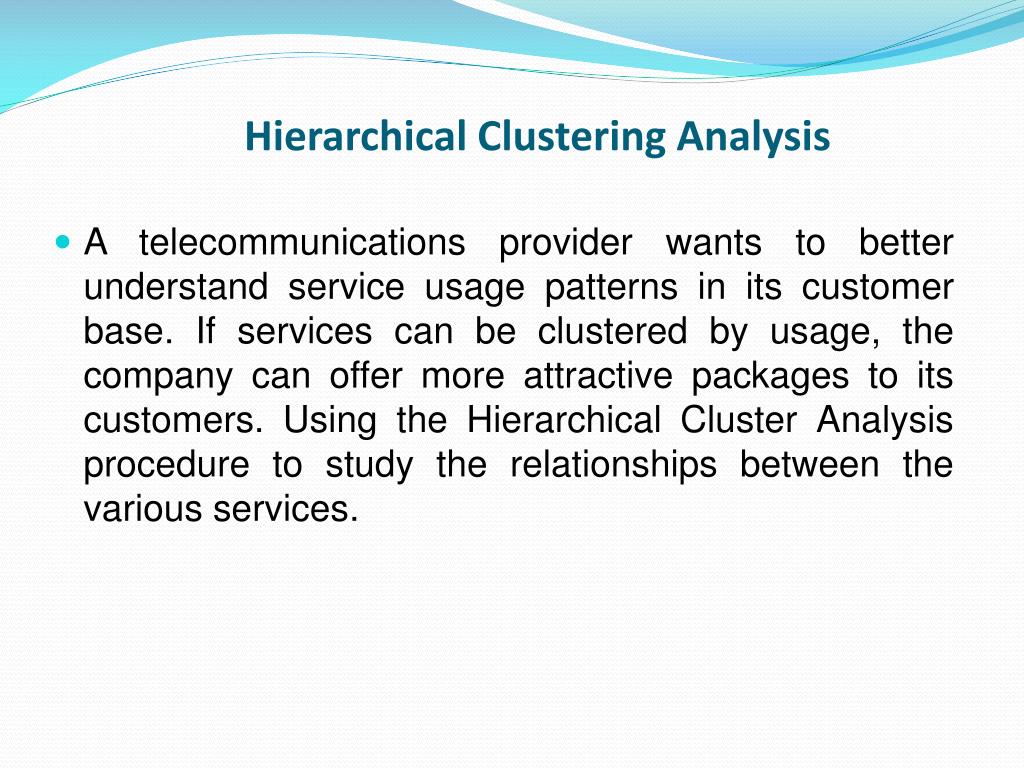 Hierarchical Clustering Analysis

A telecommunications provider wants to better understand service usage patterns in its customer base. If services can be clustered by usage, the company can offer more attractive packages to its customers. Using the Hierarchical Cluster Analysis procedure to study the relationships between the various services.